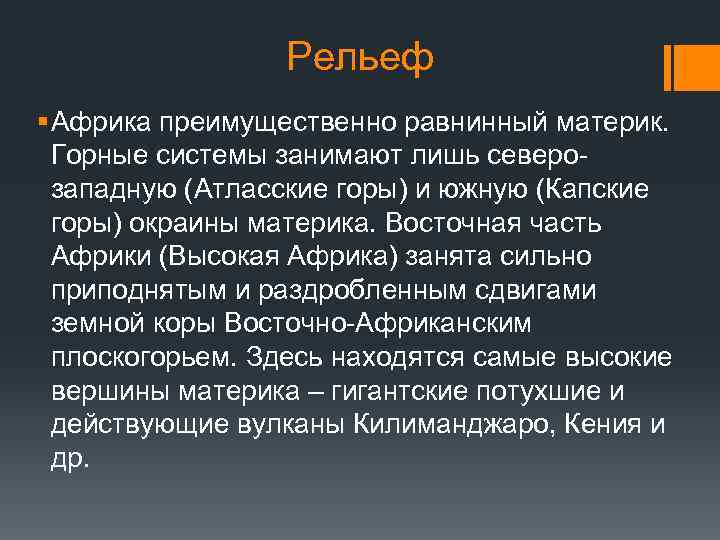 Рельеф

Африка преимущественно равнинный материк. Горные системы занимают лишь северо-западную (Атласские горы) и южную (Капские горы) окраины материка. Восточная часть Африки (Высокая Африка) занята сильно приподнятым и раздробленным сдвигами земной коры Восточно-Африканским плоскогорьем. Здесь находятся самые высокие вершины материка – гигантские потухшие и действующие вулканы Килиманджаро, Кения и др.